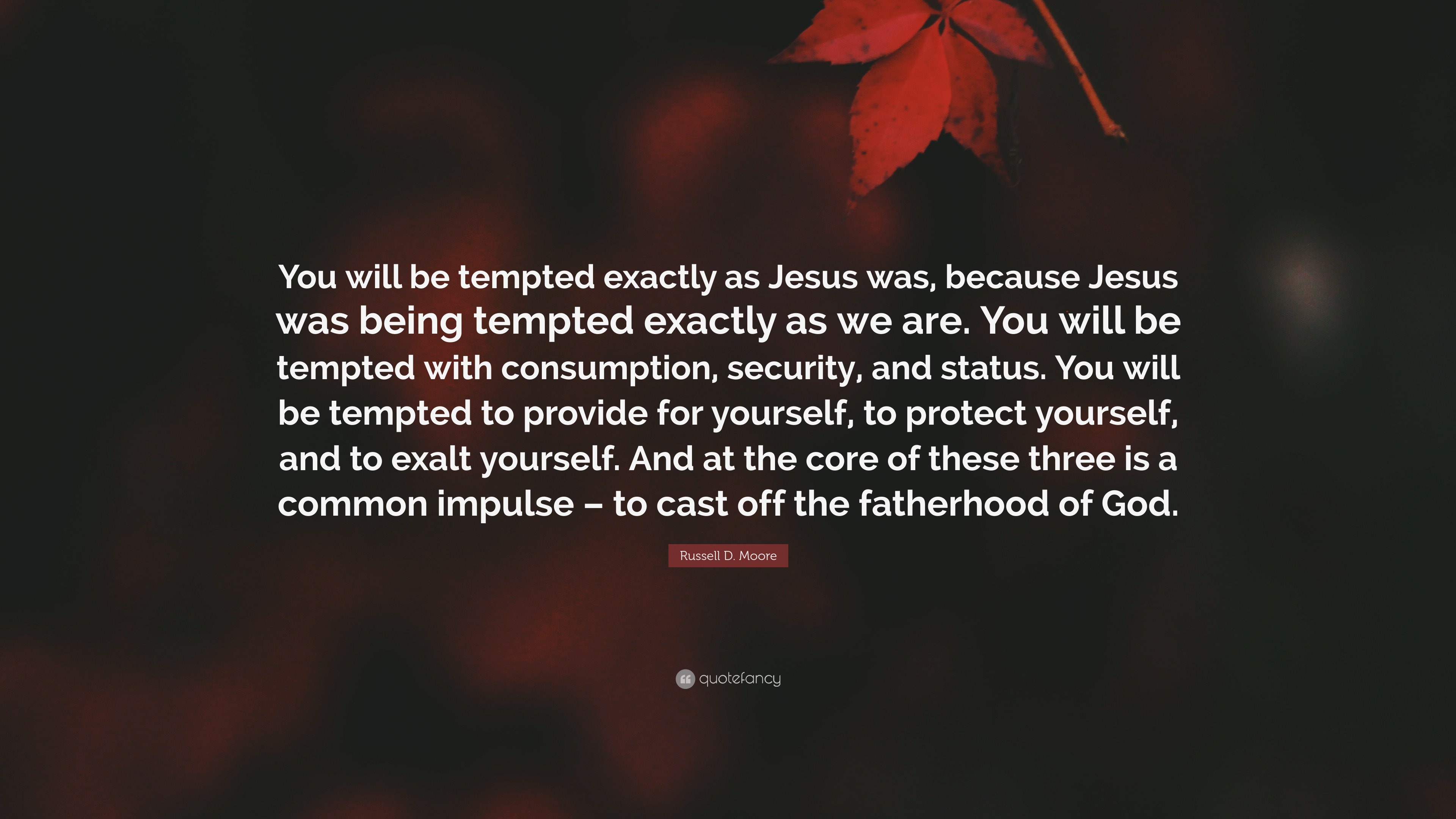 You will be tempted exactly as Jesus was, because Jesus was being tempted exactly as we are. You will be tempted with consumption, security, and status. You will be tempted to provide for yourself, to protect yourself, and to exalt yourself. And at the core of these three is a common impulse – to cast off the fatherhood of God.

Russell D. Moore

quotefancy